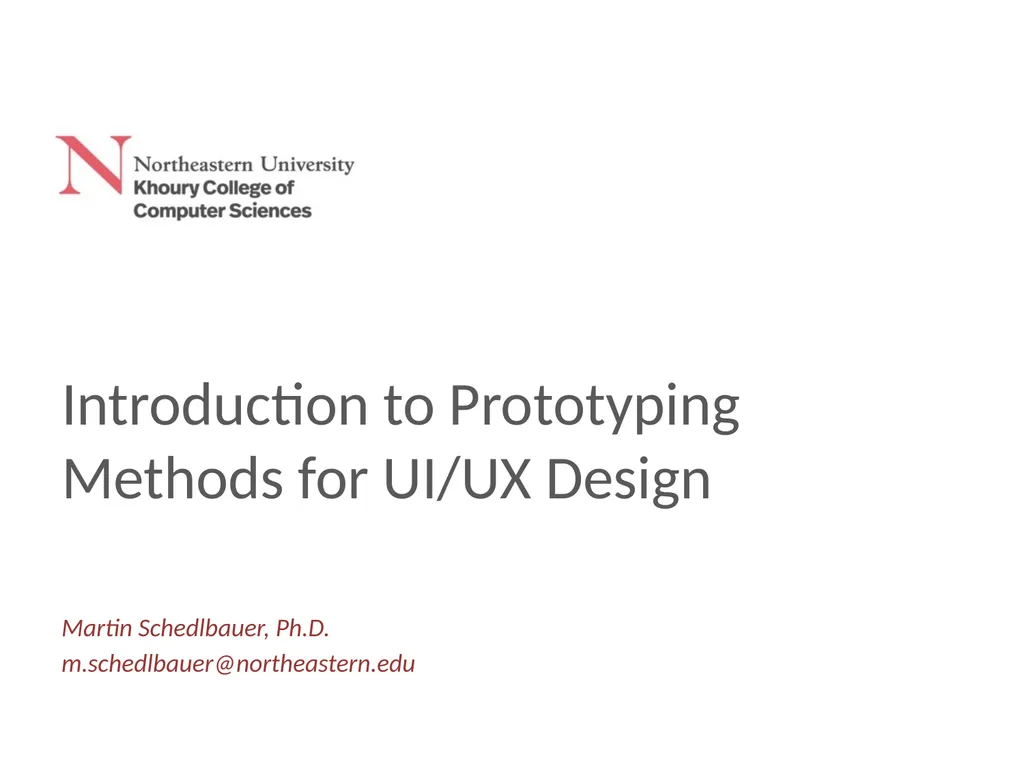 N Northeastern University
Khoury College of
Computer Sciences

Introduction to Prototyping Methods for UI/UX Design

Martin Schedlbauer, Ph.D.
m.schedlbauer@northeastern.edu